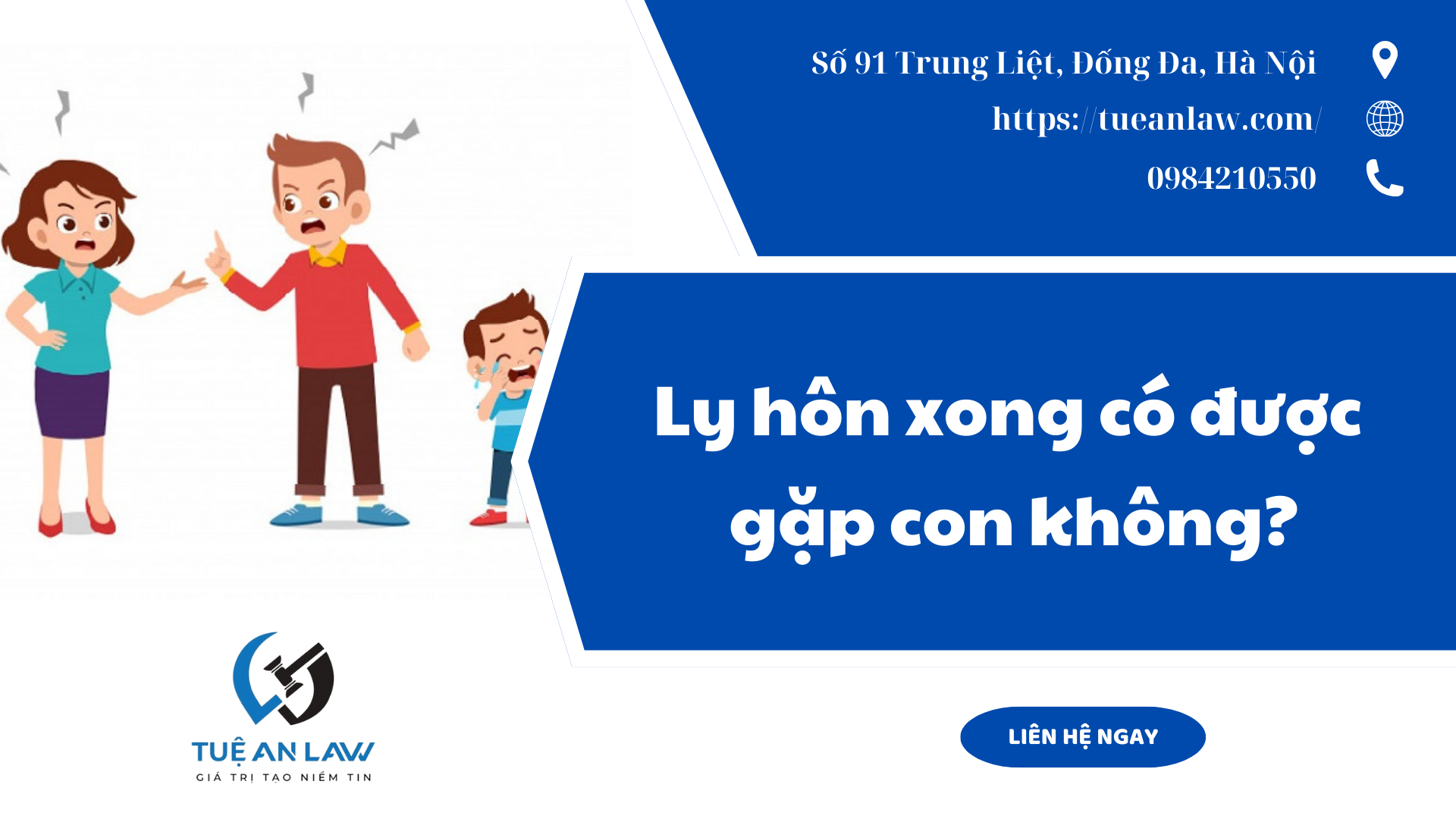 Số 91 Trung Liệt, Đống Đa, Hà Nội

https://tueanlaw.com/

0984210550

Ly hôn xong có được gặp con không?

TUỆ AN LAW
GIÁ TRỊ TẠO NIỀM TIN

LIÊN HỆ NGAY